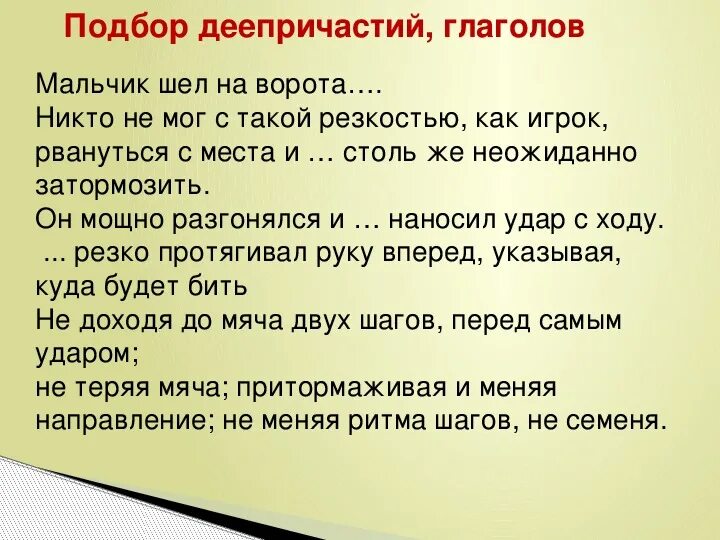 Подбор деепричастий, глаголов

Мальчик шел на ворота….
Никто не мог с такой резкостью, как игрок, рвануться с места и … столь же неожиданно затормозить.
Он мощно разгонялся и … наносил удар с ходу.
... резко протягивал руку вперед, указывая, куда будет бить
Не доходя до мяча двух шагов, перед самым ударом;
не теряя мяча; притормаживая и меняя направление; не меняя ритма шагов, не семеня.